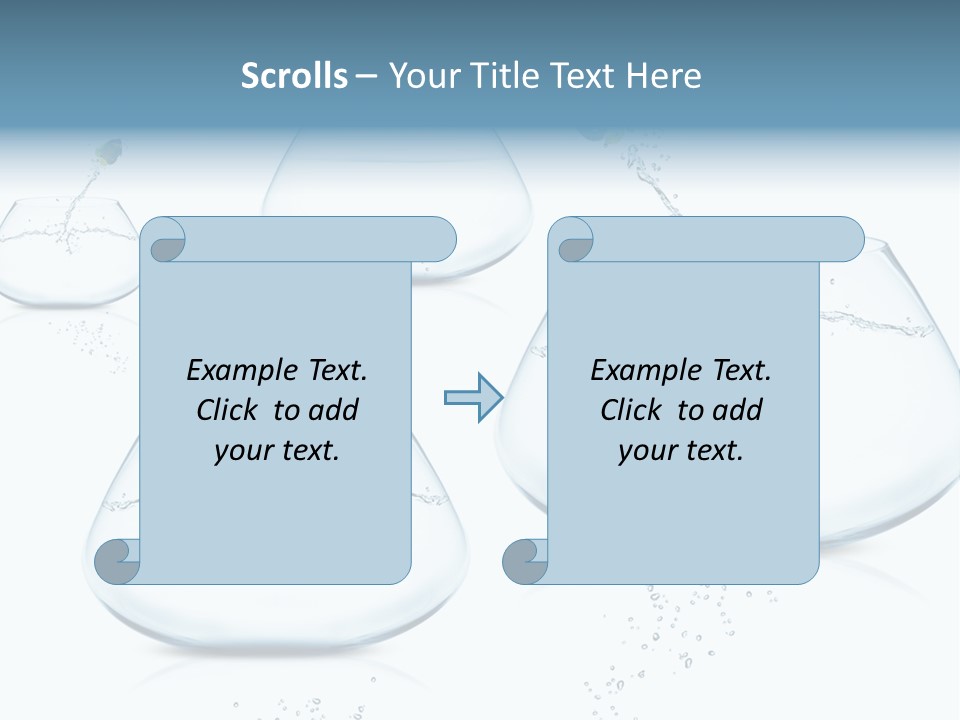 Scrolls – Your Title Text Here

Example Text. Click to add your text.

Example Text. Click to add your text.